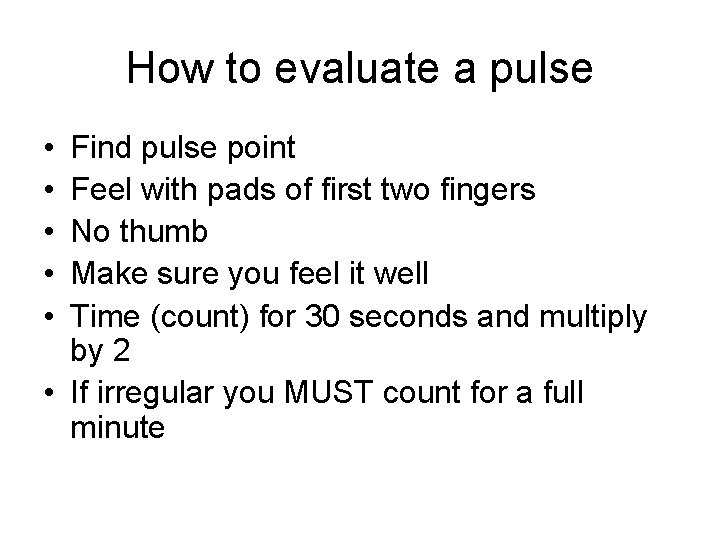 How to evaluate a pulse

• Find pulse point
• Feel with pads of first two fingers
• No thumb
• Make sure you feel it well
• Time (count) for 30 seconds and multiply by 2
• If irregular you MUST count for a full minute